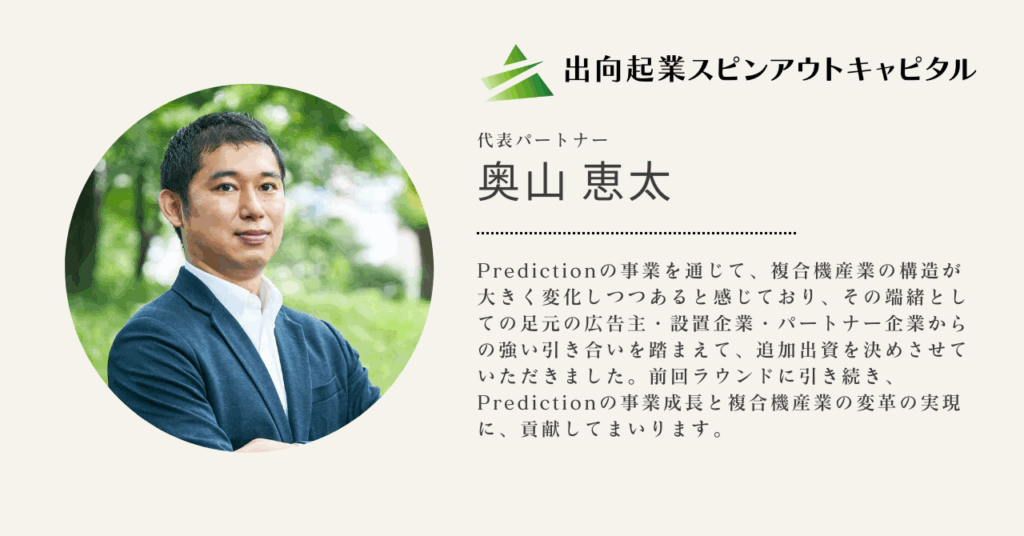 出向起業スピンアウトキャピタル

代表パートナー
奥山 恵太

Predictionの事業を通じて、複合機産業の構造が大きく変化しつつあると感じており、その端緒としての足元の広告主・設置企業・パートナー企業からの強い引き合いを踏まえて、追加出資を決めさせていただきました。前回ラウンドに引き続き、Predictionの事業成長と複合機産業の変革の実現に、貢献してまいります。